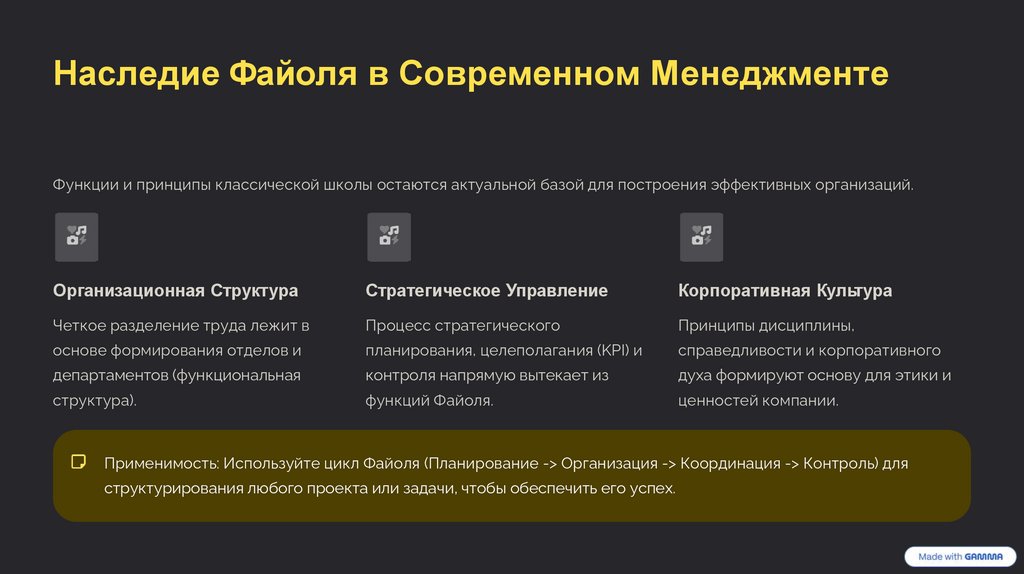 Наследие Файоля в Современном Менеджменте

Функции и принципы классической школы остаются актуальной базой для построения эффективных организаций.

Организационная Структура

Четкое разделение труда лежит в основе формирования отделов и департаментов (функциональная структура).

Стратегическое Управление

Процесс стратегического планирования, целеполагания (KPI) и контроля напрямую вытекает из функций Файоля.

Корпоративная Культура

Принципы дисциплины, справедливости и корпоративного духа формируют основу для этики и ценностей компании.

Применимость: Используйте цикл Файоля (Планирование -> Организация -> Координация -> Контроль) для структурирования любого проекта или задачи, чтобы обеспечить его успех.

Made with GAMMA